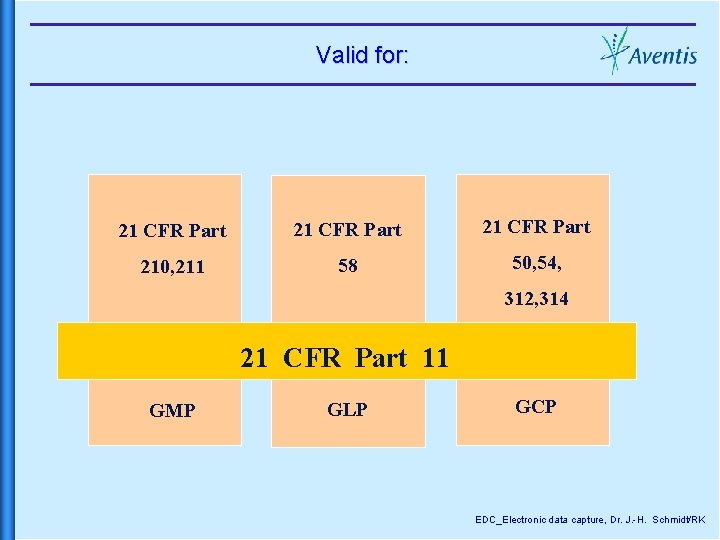 Valid for:

Aventis

21 CFR Part
210,211

21 CFR Part
58

21 CFR Part
50,54,
312,314

21 CFR Part 11

GMP

GLP

GCP

EDC_Electronic data capture, Dr. J.-H. Schmidt/RK